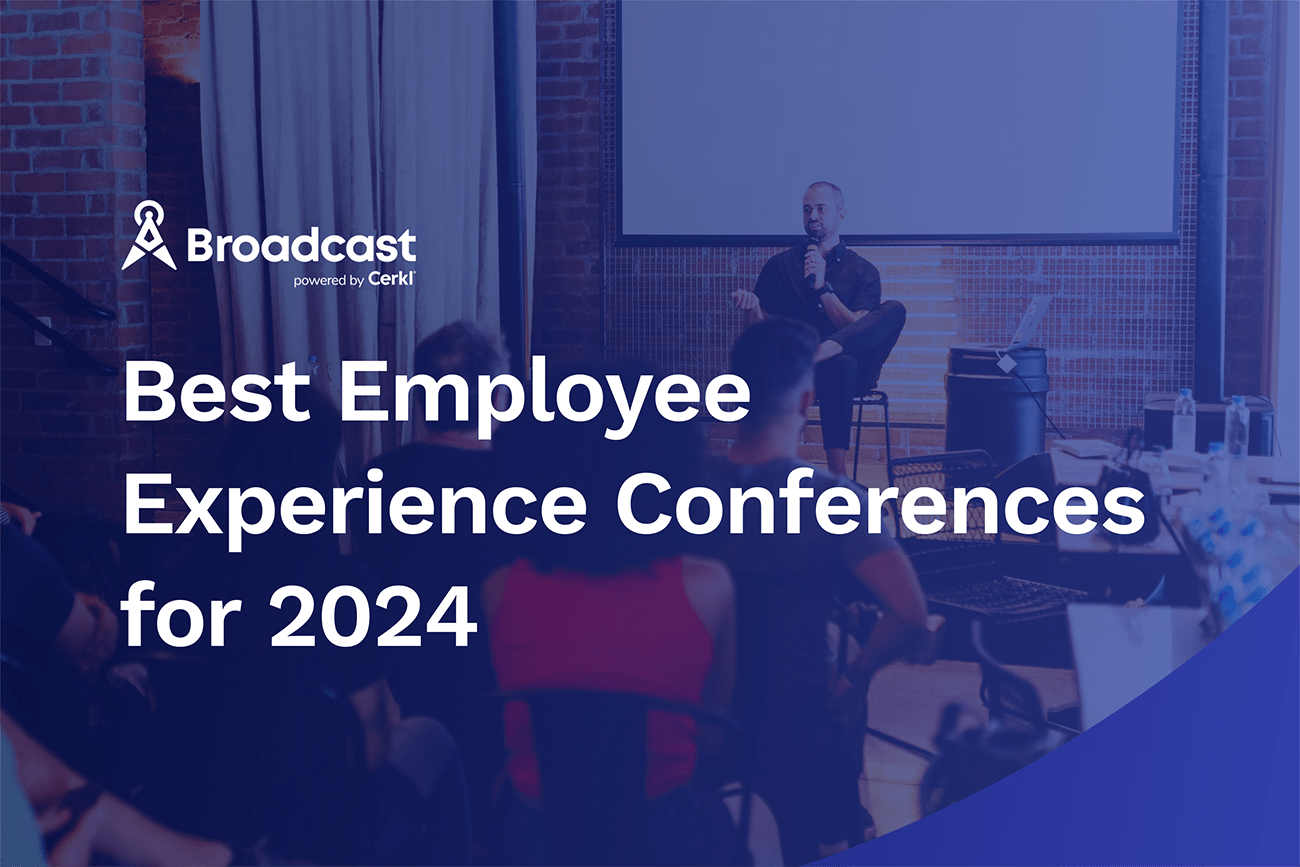 Broadcast
powered by Cerkl

Best Employee Experience Conferences for 2024